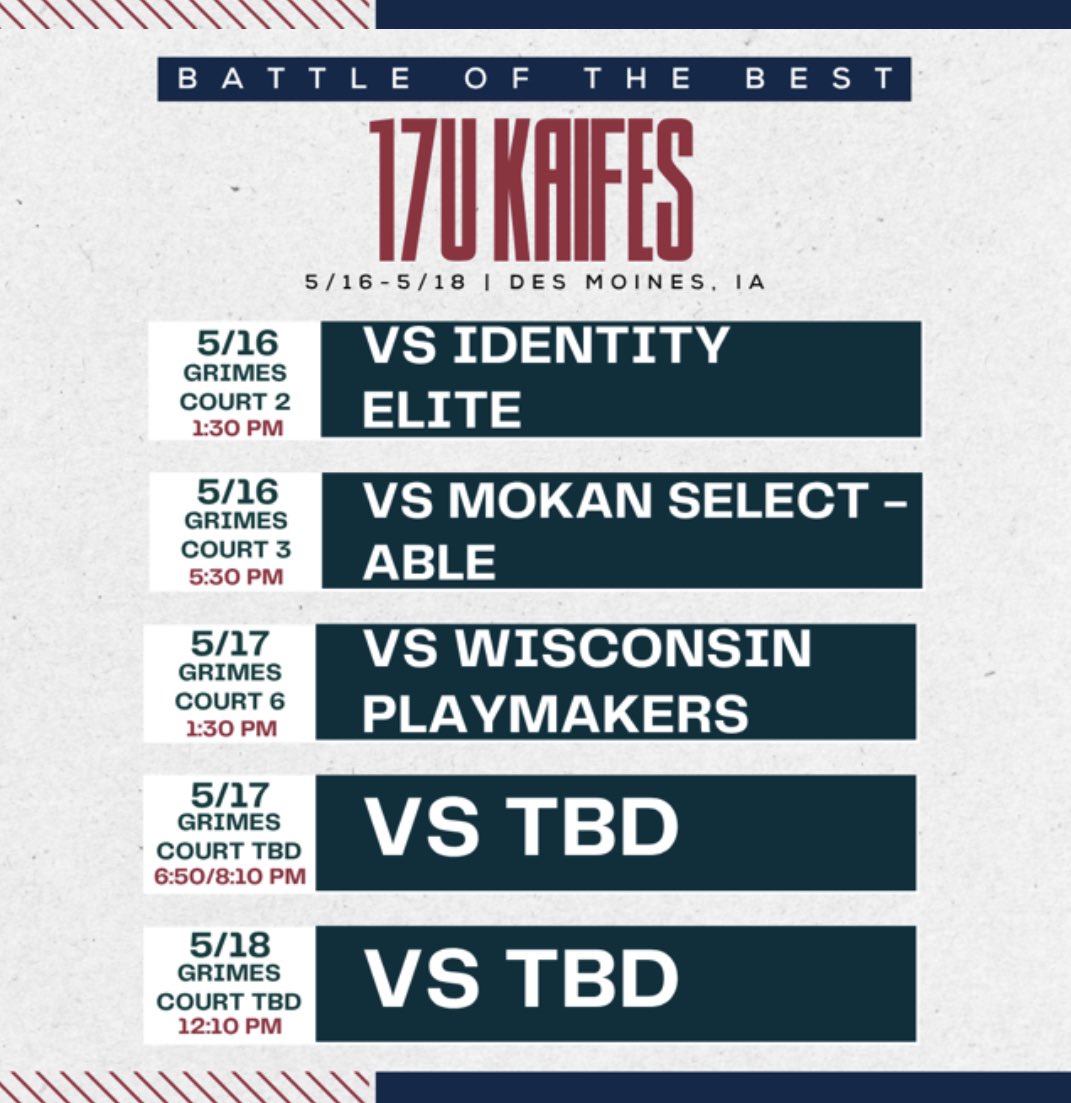 BATTLE OF THE BEST

17U KAIFES

5/16-5/18 | DES MOINES, IA

5/16
GRIMES
COURT 2
1:30 PM

VS IDENTITY ELITE

5/16
GRIMES
COURT 3
5:30 PM

VS MOKAN SELECT - ABLE

5/17
GRIMES
COURT 6
1:30 PM

VS WISCONSIN PLAYMAKERS

5/17
GRIMES
COURT TBD
6:50/8:10 PM

VS TBD

5/18
GRIMES
COURT TBD
12:10 PM

VS TBD